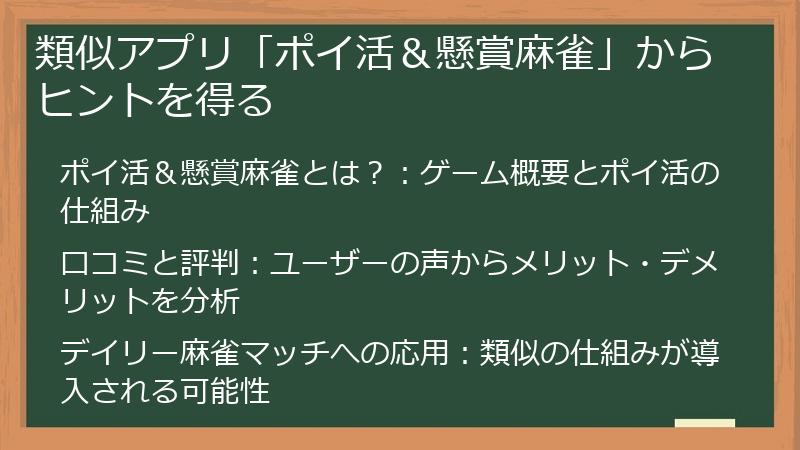 類似アプリ「ポイ活＆懸賞麻雀」からヒントを得る

ポイ活＆懸賞麻雀とは？：ゲーム概要とポイ活の仕組み

口コミと評判：ユーザーの声からメリット・デメリットを分析

デイリー麻雀マッチへの応用：類似の仕組みが導入される可能性